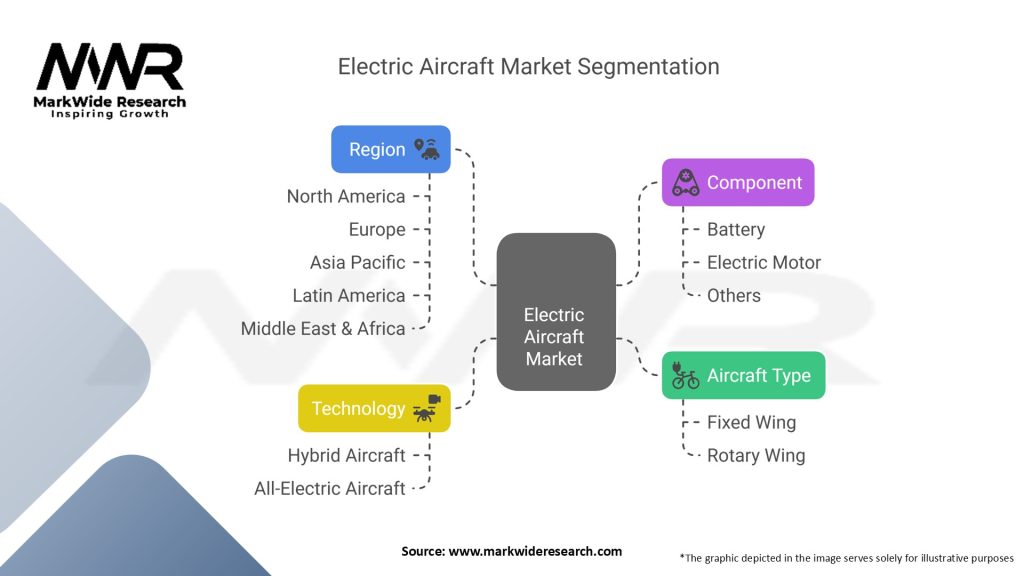 MWR
MarkWide Research
Inspiring Growth

Electric Aircraft Market Segmentation

Region
North America
Europe
Asia Pacific
Latin America
Middle East & Africa

Technology
Hybrid Aircraft
All-Electric Aircraft

Electric Aircraft Market

Component
Battery
Electric Motor
Others

Aircraft Type
Fixed Wing
Rotary Wing

Source: www.markwideresearch.com

*The graphic depicted in the image serves solely for illustrative purposes